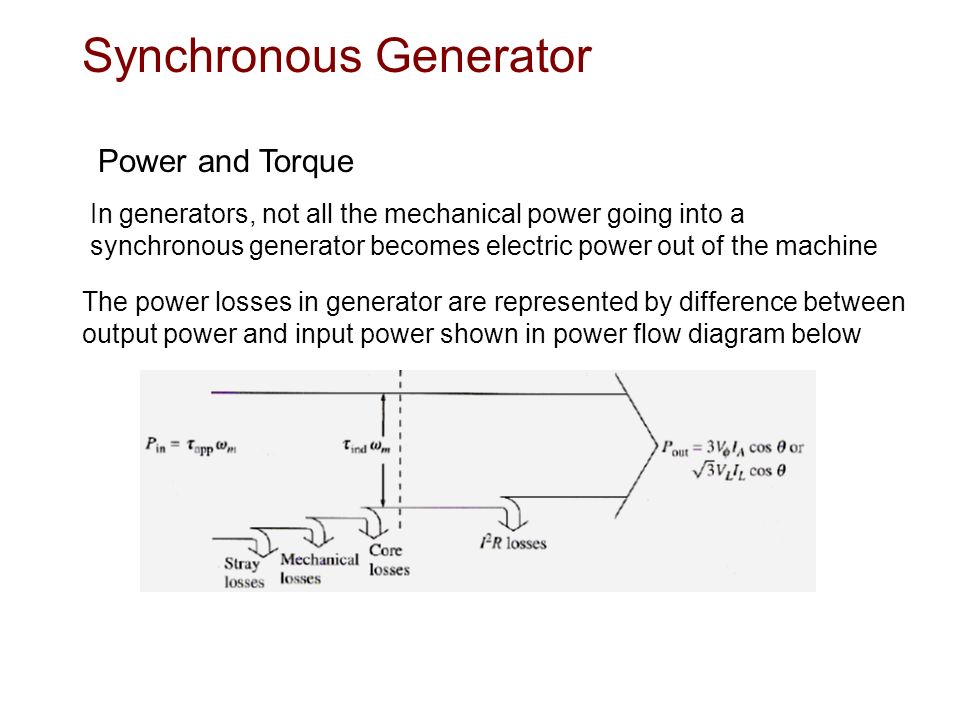 Synchronous Generator

Power and Torque

In generators, not all the mechanical power going into a synchronous generator becomes electric power out of the machine

The power losses in generator are represented by difference between output power and input power shown in power flow diagram below

$P_{in} = \tau_{app}\omega_m$

$\tau_{ind}\,\omega_m$

$P_{out} = 3V_\phi I_A \cos\theta$ or $\sqrt{3}V_L I_L \cos\theta$

Stray losses

Mechanical losses

Core losses

$I^2R$ losses